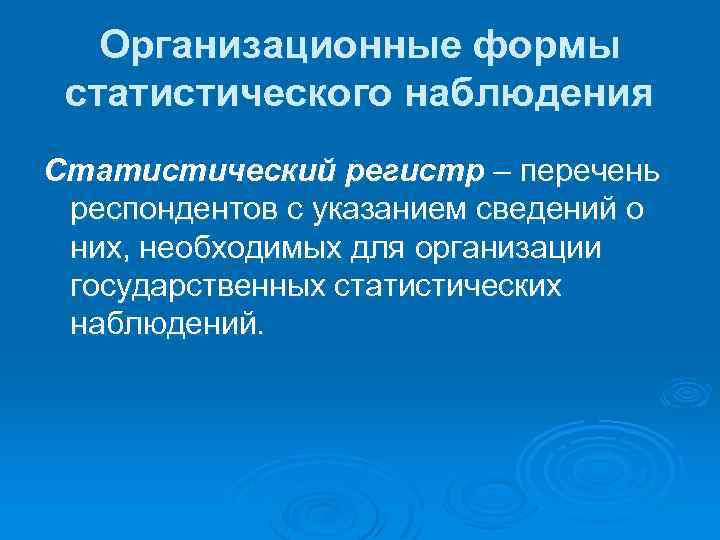 Организационные формы статистического наблюдения

Статистический регистр – перечень респондентов с указанием сведений о них, необходимых для организации государственных статистических наблюдений.